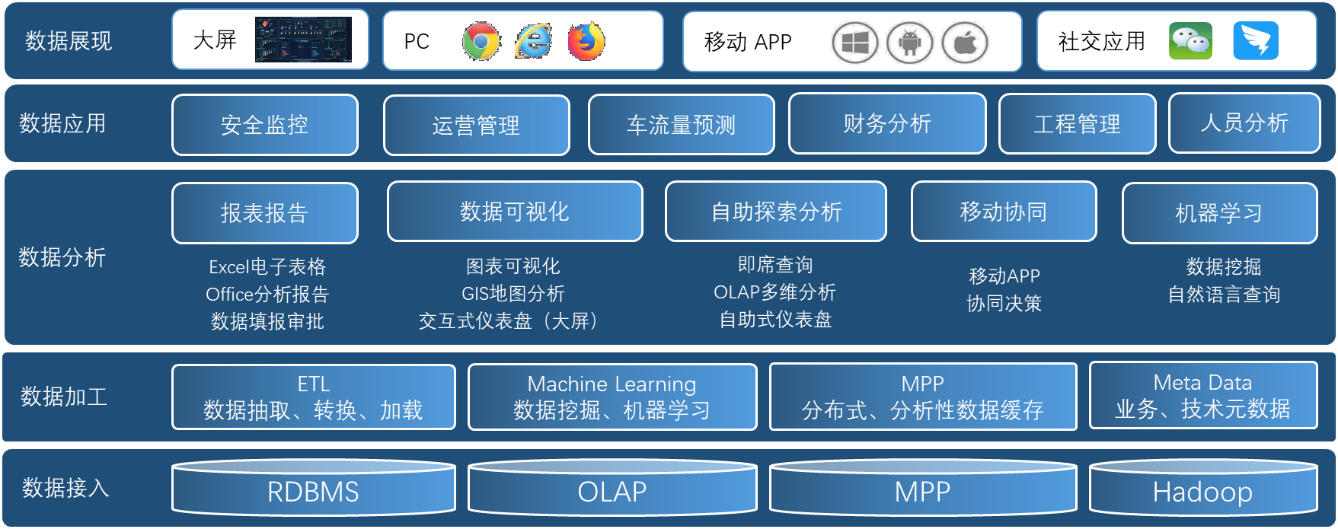 数据展现

大屏

PC

移动 APP

社交应用

数据应用

安全监控

运营管理

车流量预测

财务分析

工程管理

人员分析

数据分析

报表报告

Excel电子表格
Office分析报告
数据填报审批

数据可视化

图表可视化
GIS地图分析
交互式仪表盘（大屏）

自助探索分析

即席查询
OLAP多维分析
自助式仪表盘

移动协同

移动APP
协同决策

机器学习

数据挖掘
自然语言查询

数据加工

ETL
数据抽取、转换、加载

Machine Learning
数据挖掘、机器学习

MPP
分布式、分析性数据缓存

Meta Data
业务、技术元数据

数据接入

RDBMS

OLAP

MPP

Hadoop